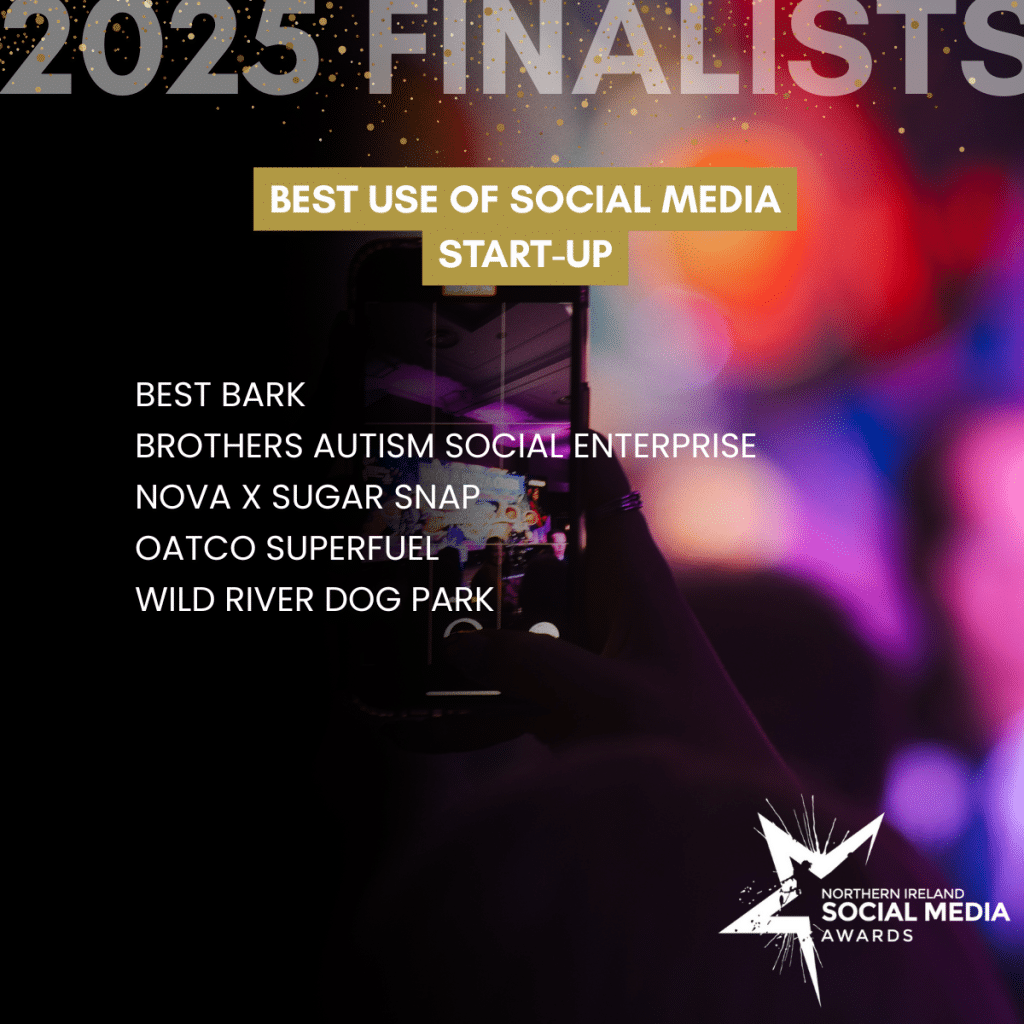 2025 FINALISTS

BEST USE OF SOCIAL MEDIA START-UP

BEST BARK
BROTHERS AUTISM SOCIAL ENTERPRISE
NOVA X SUGAR SNAP
OATCO SUPERFUEL
WILD RIVER DOG PARK

NORTHERN IRELAND
SOCIAL MEDIA
AWARDS